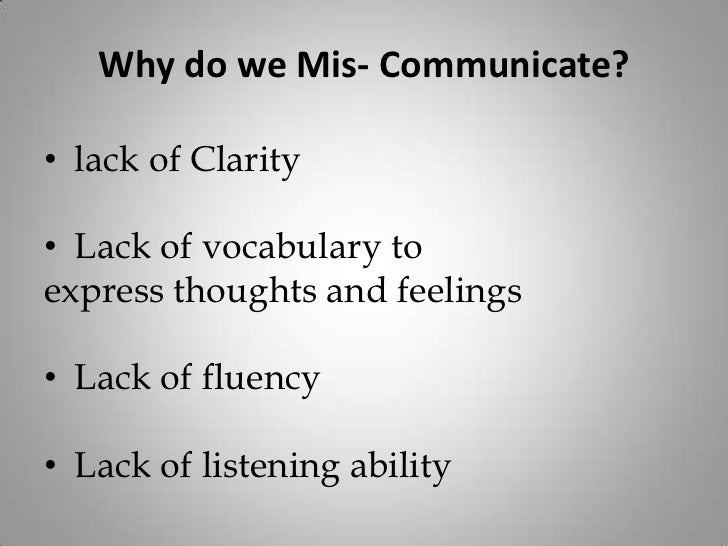 Why do we Mis- Communicate?

• lack of Clarity

• Lack of vocabulary to express thoughts and feelings

• Lack of fluency

• Lack of listening ability